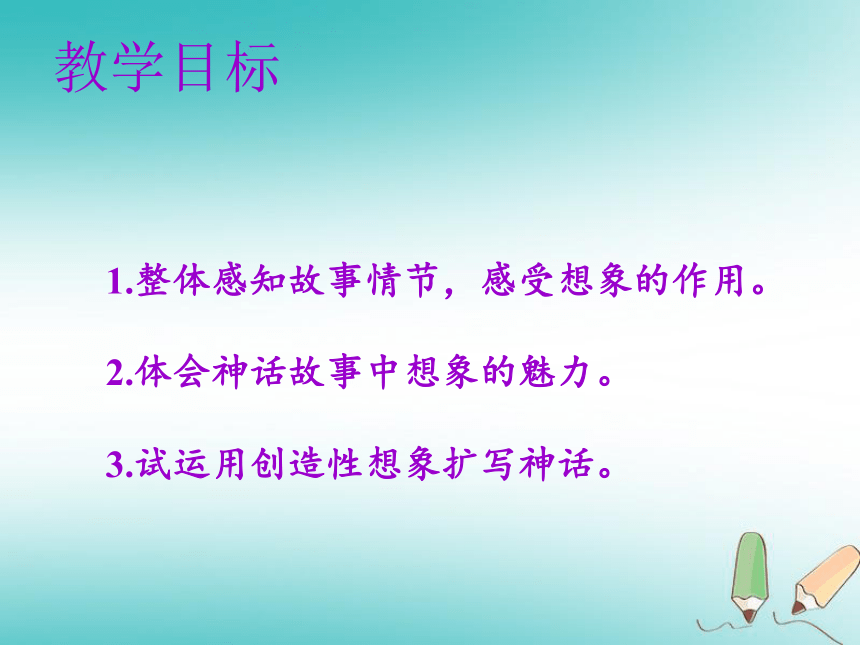 教学目标

1.整体感知故事情节，感受想象的作用。

2.体会神话故事中想象的魅力。

3.试运用创造性想象扩写神话。